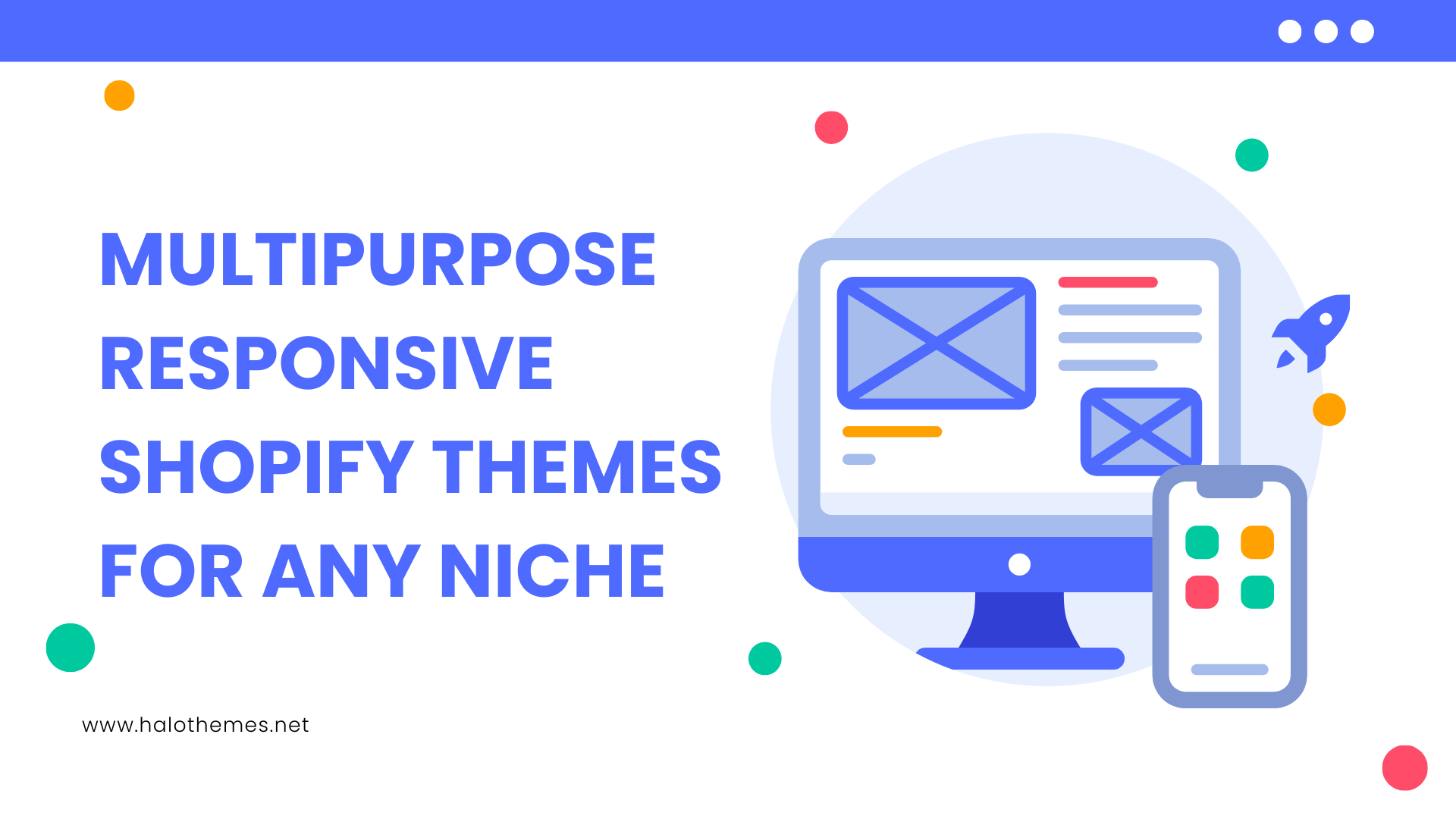 MULTIPURPOSE RESPONSIVE SHOPIFY THEMES FOR ANY NICHE

www.halothemes.net